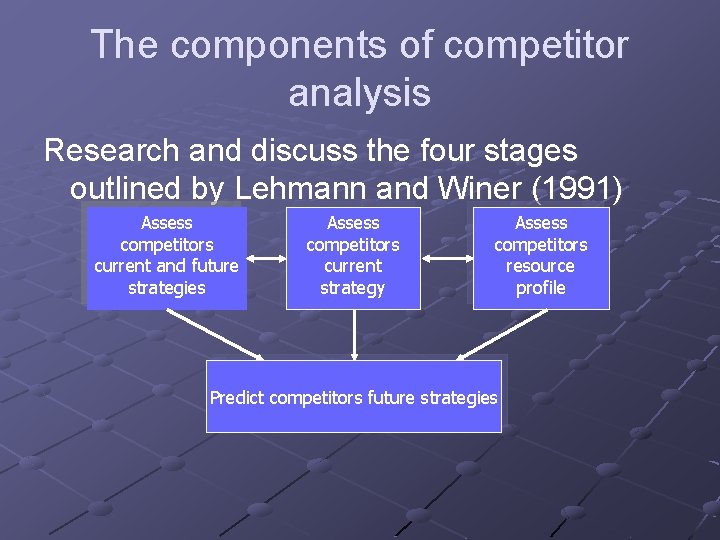 The components of competitor analysis

Research and discuss the four stages outlined by Lehmann and Winer (1991)

Assess competitors current and future strategies

Assess competitors current strategy

Assess competitors resource profile

Predict competitors future strategies